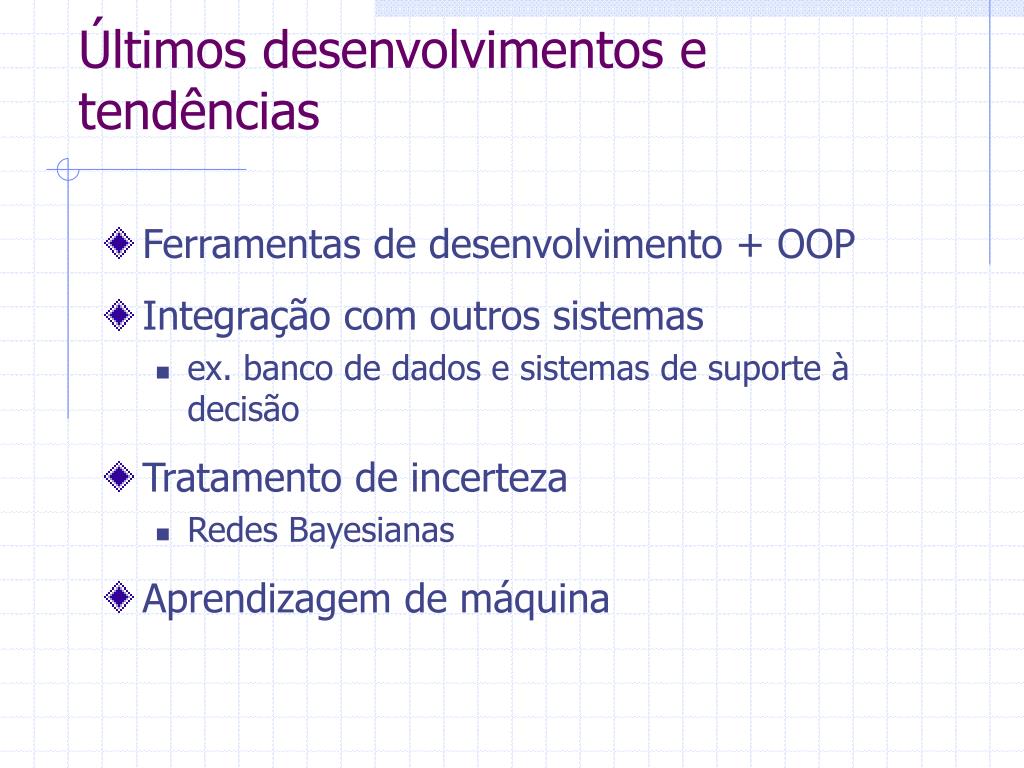 Últimos desenvolvimentos e tendências

Ferramentas de desenvolvimento + OOP

Integração com outros sistemas

ex. banco de dados e sistemas de suporte à decisão

Tratamento de incerteza

Redes Bayesianas

Aprendizagem de máquina